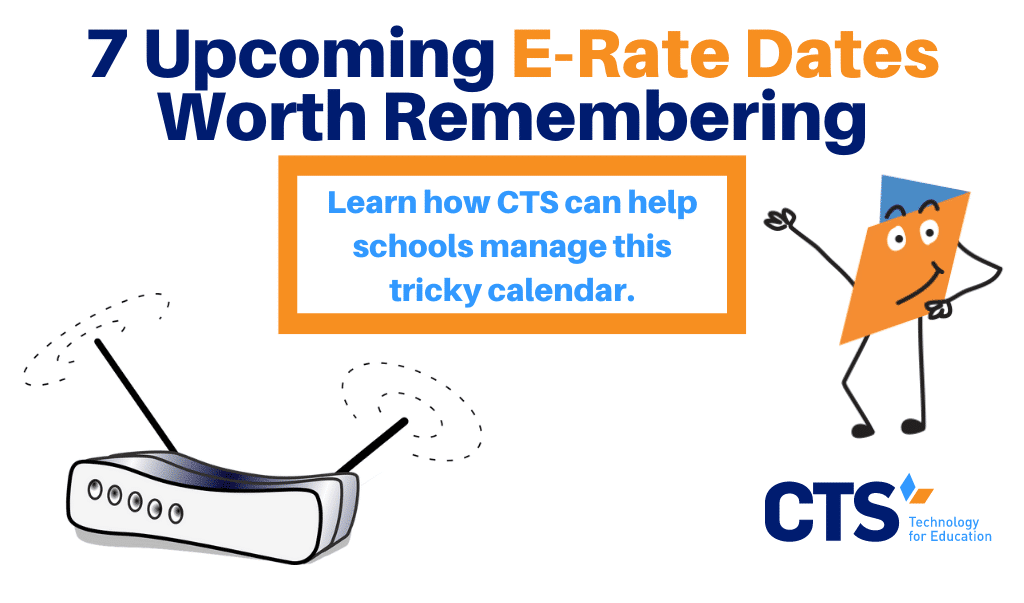 7 Upcoming E-Rate Dates Worth Remembering

Learn how CTS can help schools manage this tricky calendar.

CTS
Technology for Education